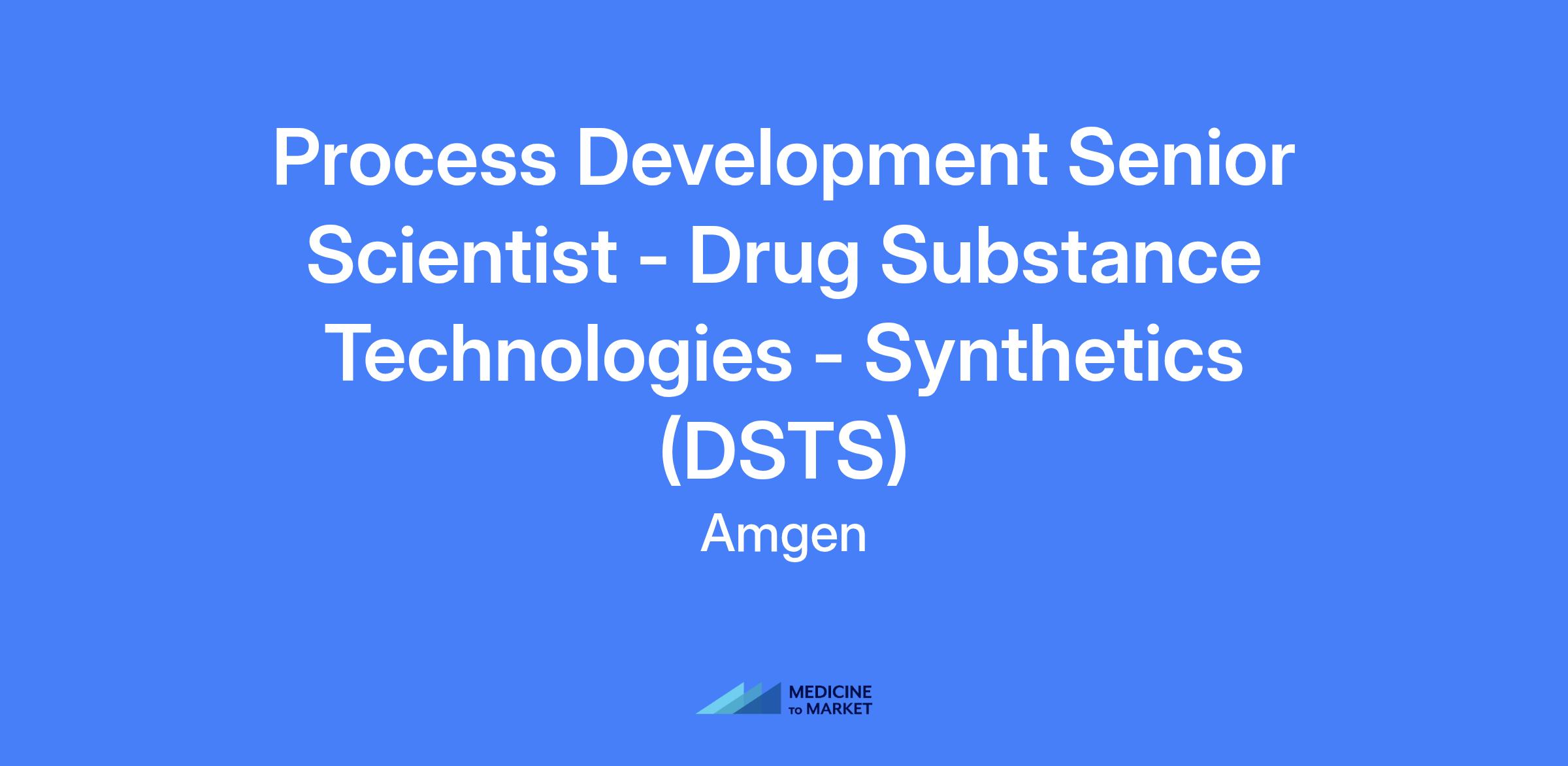 Process Development Senior Scientist - Drug Substance Technologies - Synthetics (DSTS)

Amgen

MEDICINE TO MARKET